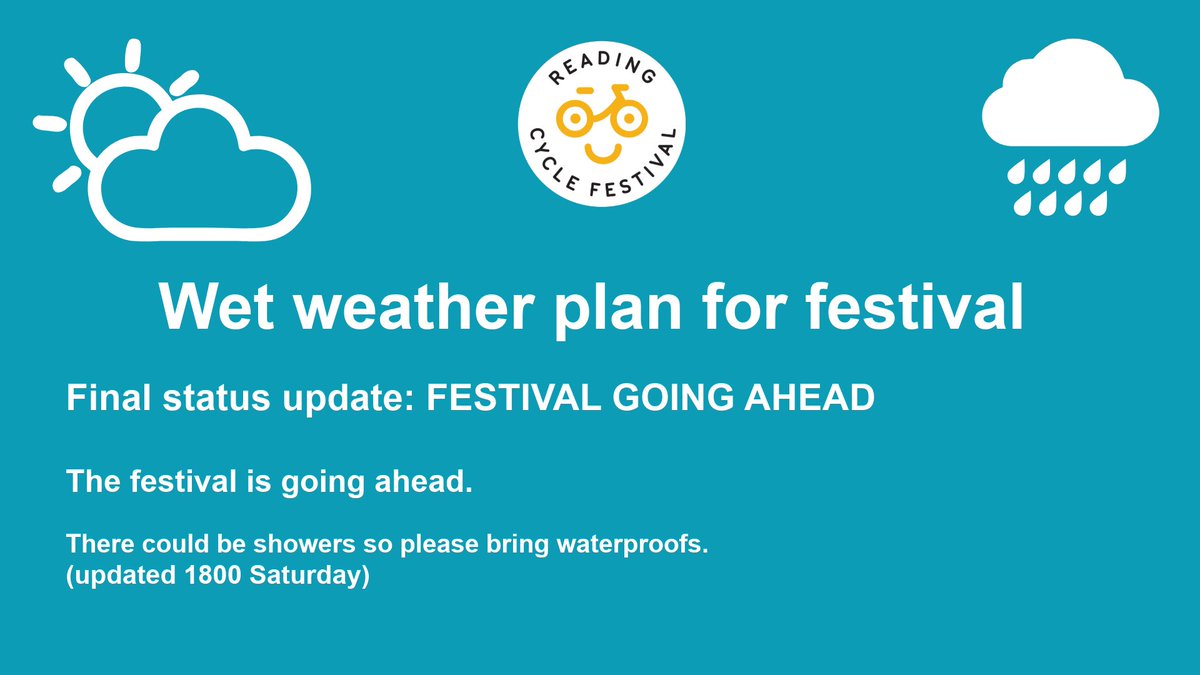 READING CYCLE FESTIVAL

Wet weather plan for festival

Final status update: FESTIVAL GOING AHEAD

The festival is going ahead.

There could be showers so please bring waterproofs.
(updated 1800 Saturday)